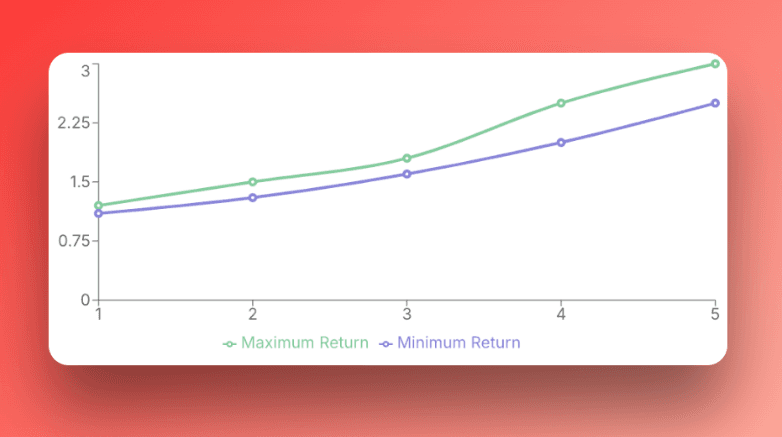 3
2.25
1.5
0.75
0
1
2
3
4
5
Maximum Return
Minimum Return